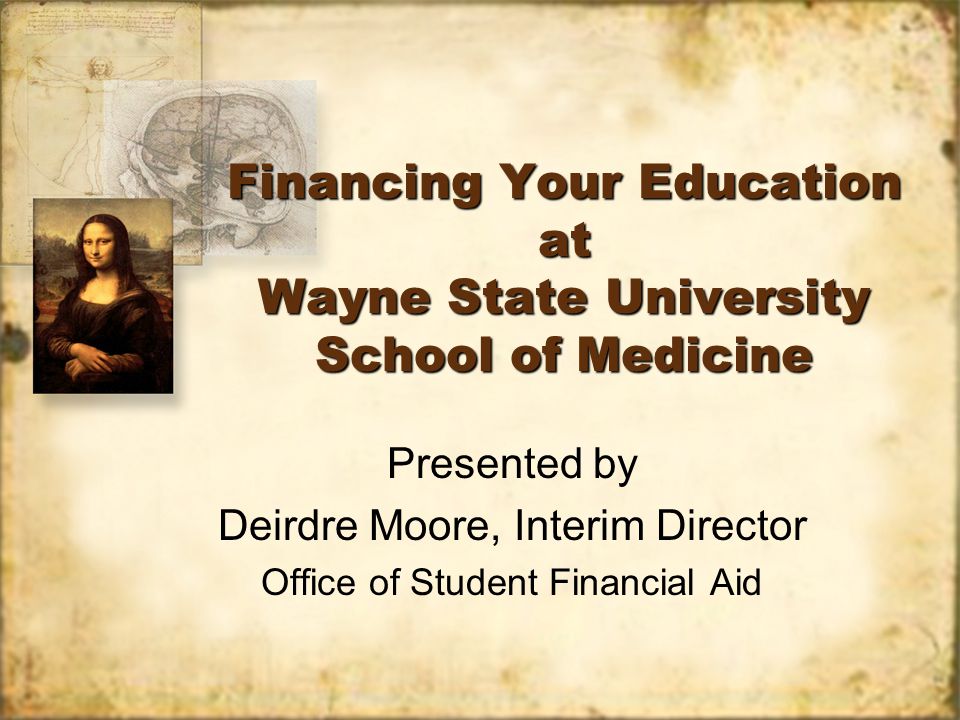 Financing Your Education at Wayne State University School of Medicine

Presented by
Deirdre Moore, Interim Director
Office of Student Financial Aid